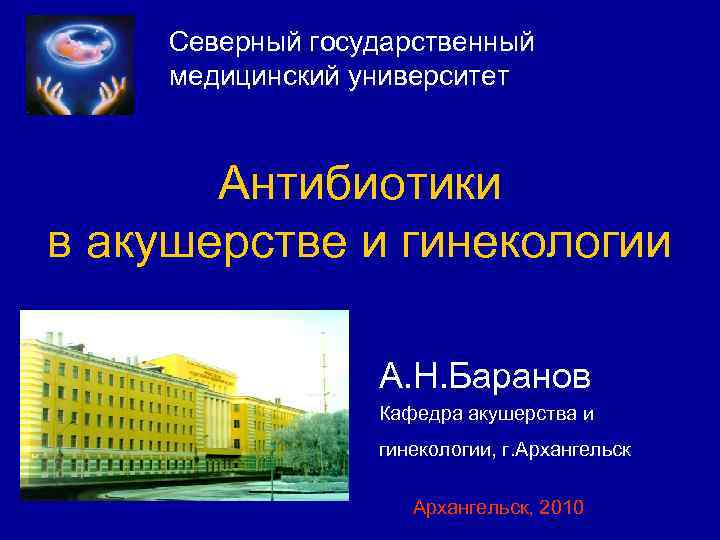 Северный государственный медицинский университет

Антибиотики в акушерстве и гинекологии

А.Н.Баранов

Кафедра акушерства и гинекологии, г.Архангельск

Архангельск, 2010